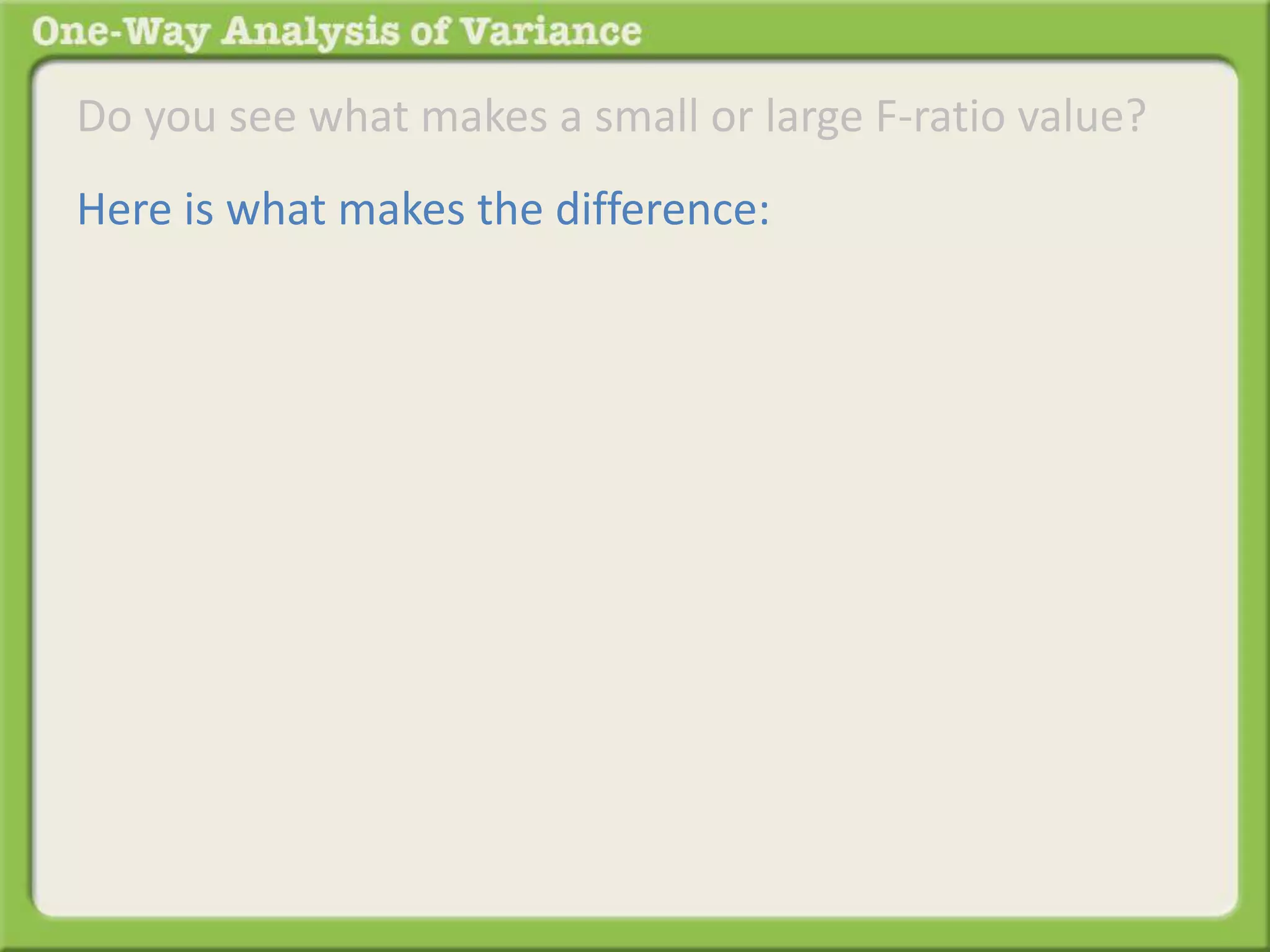 One-Way Analysis of Variance

Do you see what makes a small or large F-ratio value?

Here is what makes the difference: